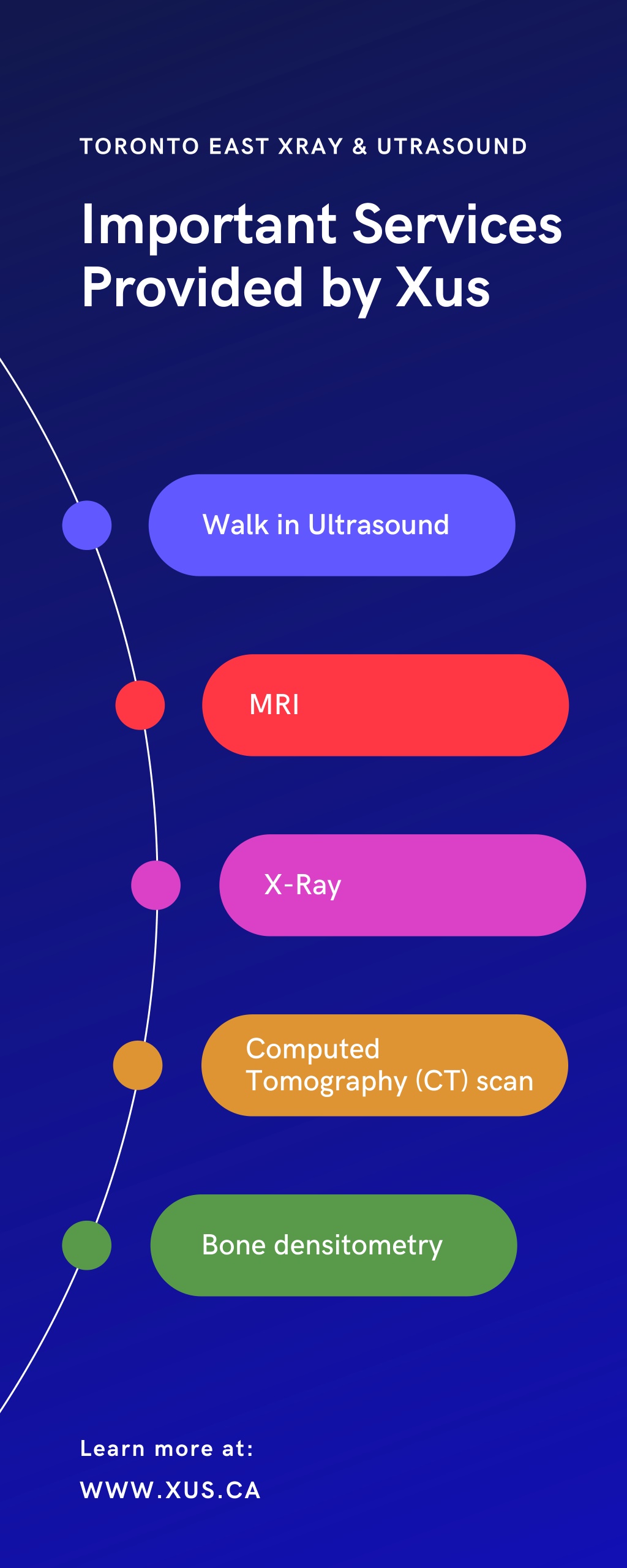 TORONTO EAST XRAY & UTRASOUND

Important Services Provided by Xus

Walk in Ultrasound

MRI

X-Ray

Computed Tomography (CT) scan

Bone densitometry

Learn more at:

WWW.XUS.CA